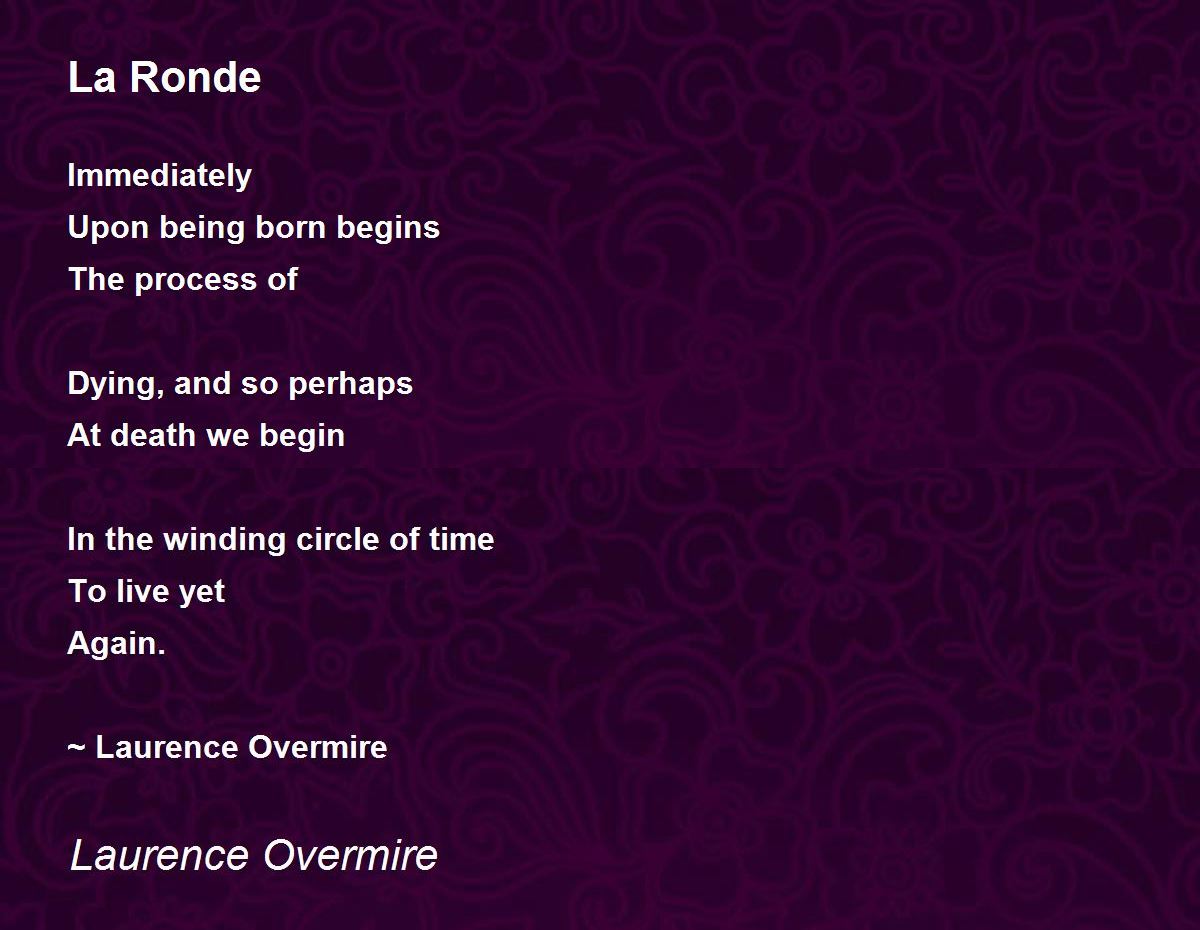 La Ronde

Immediately
Upon being born begins
The process of

Dying, and so perhaps
At death we begin

In the winding circle of time
To live yet
Again.

~ Laurence Overmire

Laurence Overmire